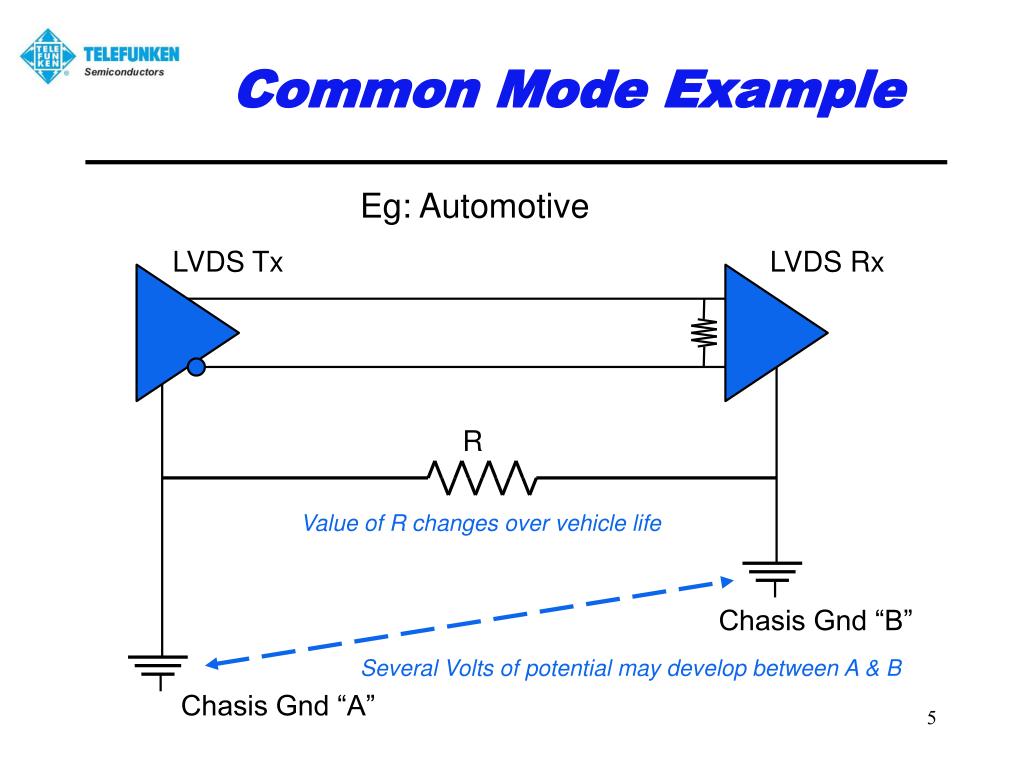 TELE FUN KEN TELEFUNKEN Semiconductors

Common Mode Example

Eg: Automotive

LVDS Tx

LVDS Rx

R

Value of R changes over vehicle life

Chasis Gnd “B”

Several Volts of potential may develop between A & B

Chasis Gnd “A”

5